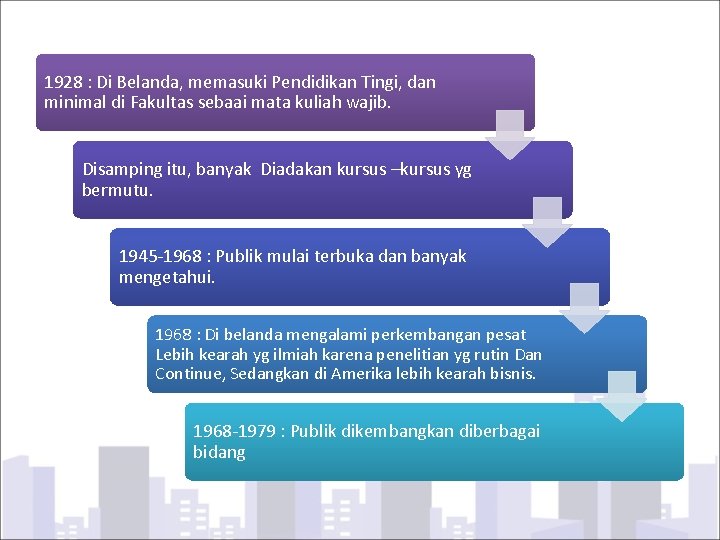 1928 : Di Belanda, memasuki Pendidikan Tingi, dan minimal di Fakultas sebaai mata kuliah wajib.

Disamping itu, banyak Diadakan kursus –kursus yg bermutu.

1945-1968 : Publik mulai terbuka dan banyak mengetahui.

1968 : Di belanda mengalami perkembangan pesat Lebih kearah yg ilmiah karena penelitian yg rutin Dan Continue, Sedangkan di Amerika lebih kearah bisnis.

1968-1979 : Publik dikembangkan diberbagai bidang